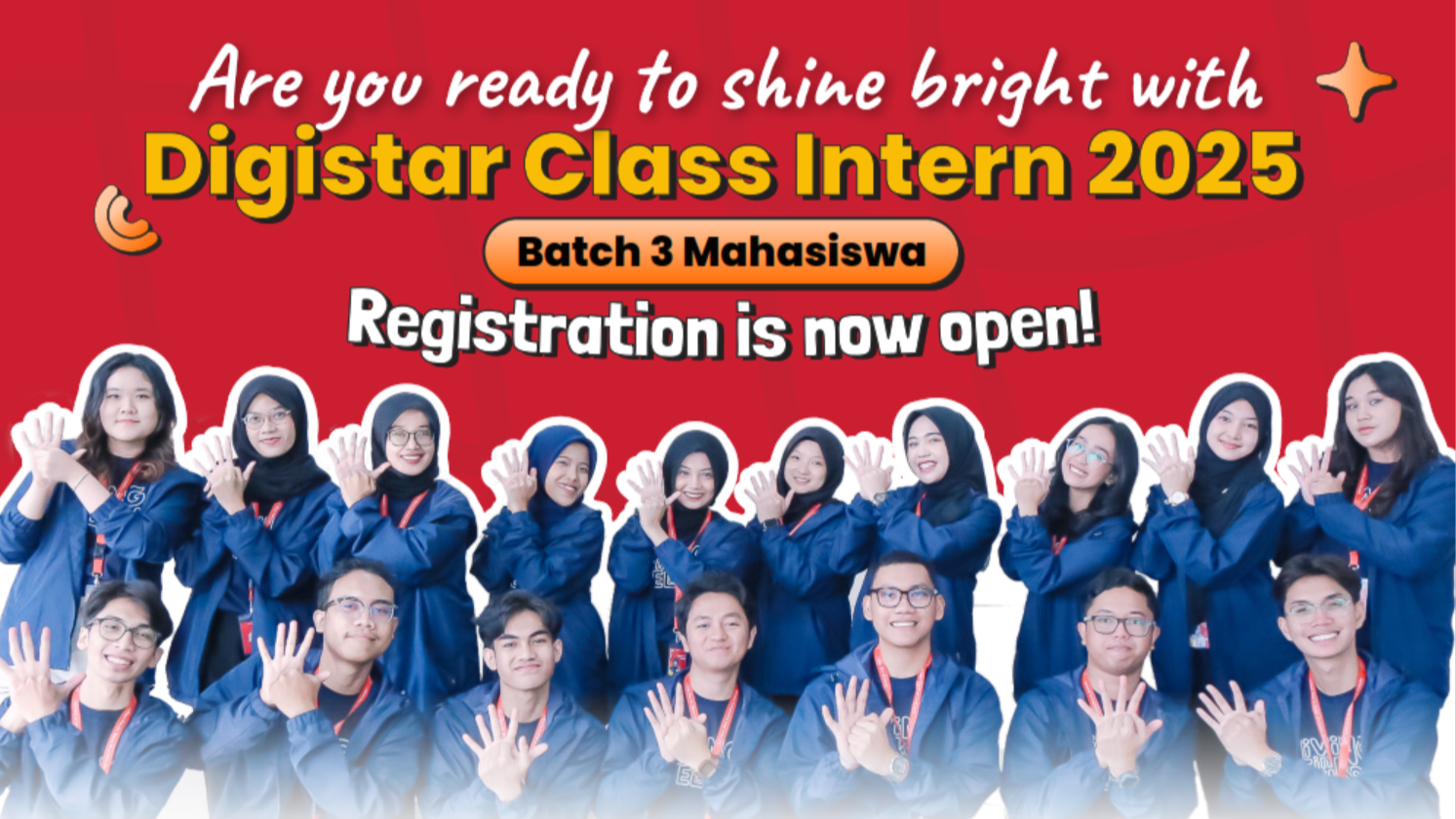 Are you ready to shine bright with
Digistar Class Intern 2025

Batch 3 Mahasiswa

Registration is now open!